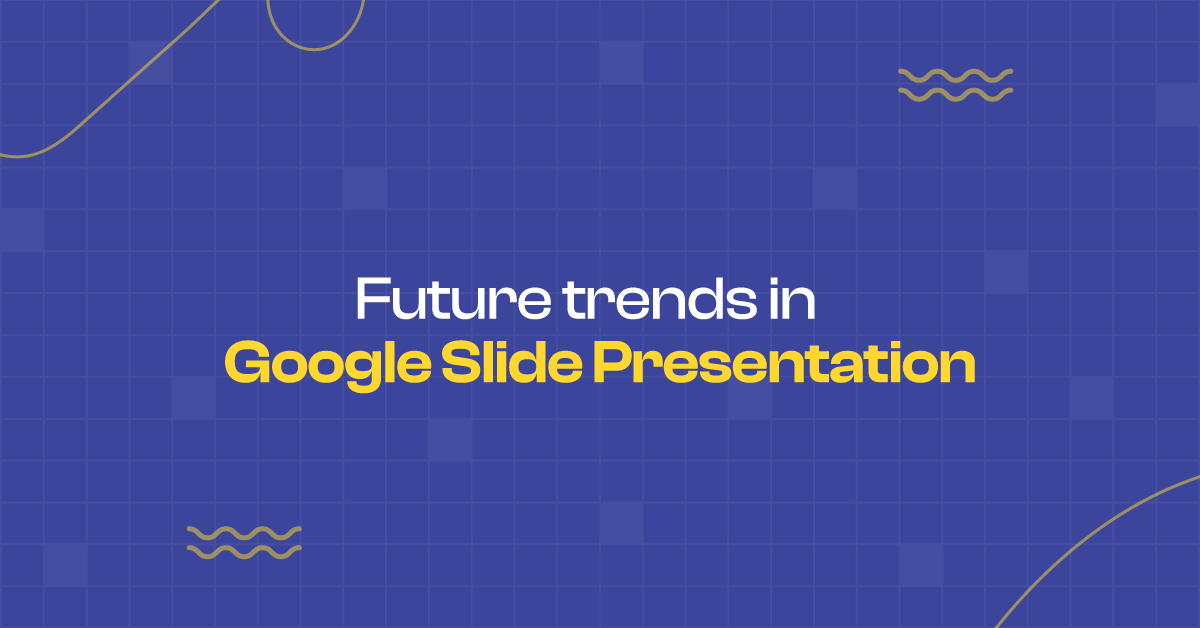 Future trends in
Google Slide Presentation